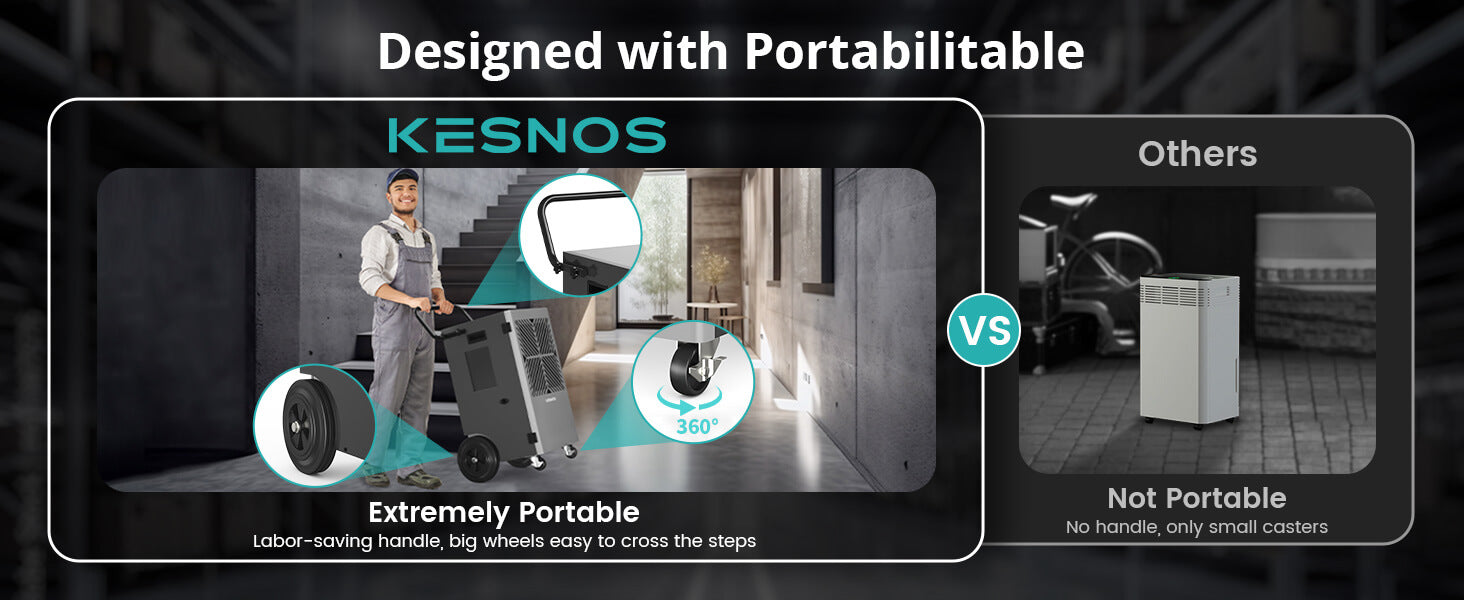 Designed with Portabilitable

KESNOS

360°

Extremely Portable
Labor-saving handle, big wheels easy to cross the steps

VS

Others

Not Portable
No handle, only small casters